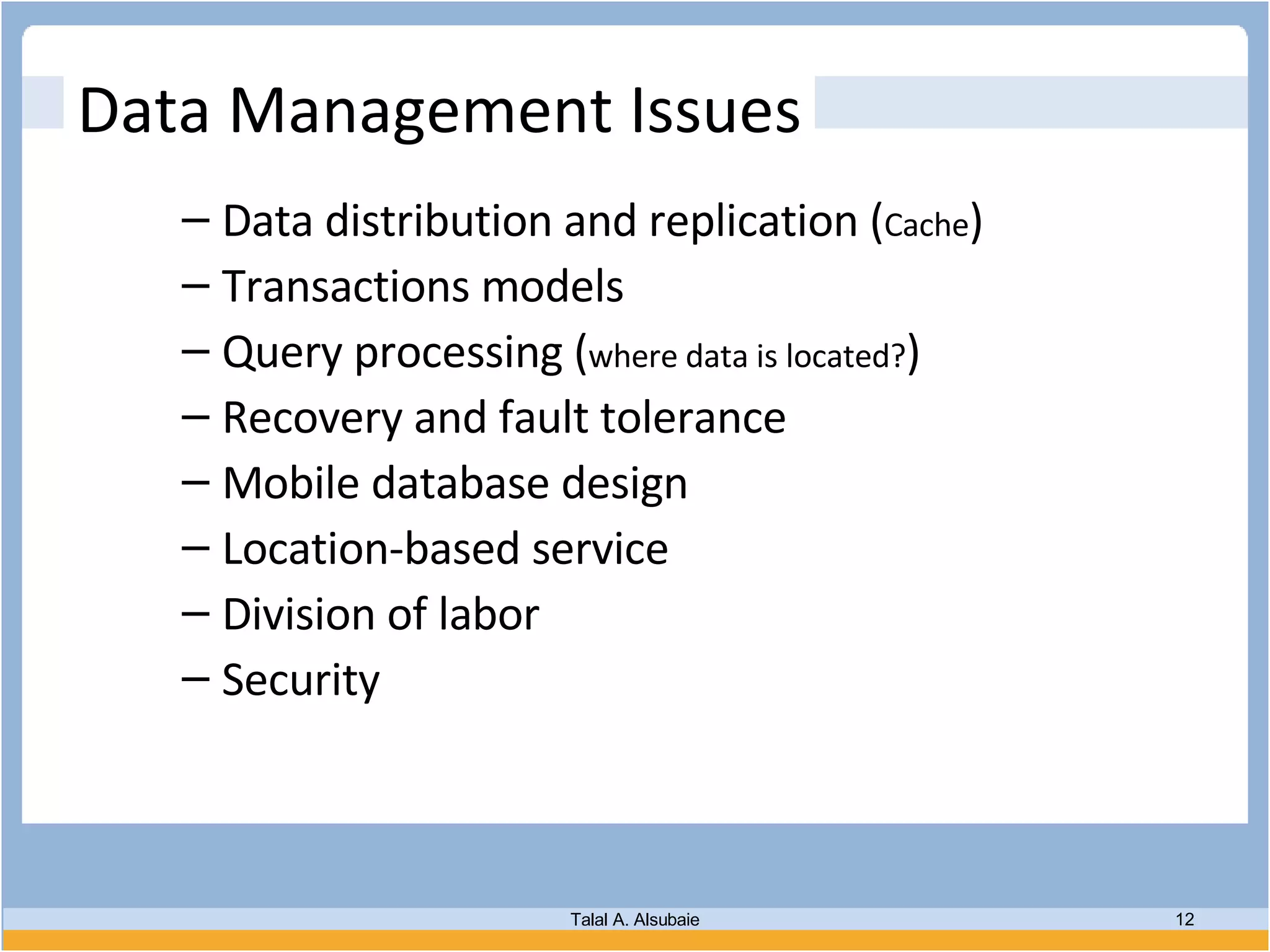 Data Management Issues

– Data distribution and replication (Cache)
– Transactions models
– Query processing (where data is located?)
– Recovery and fault tolerance
– Mobile database design
– Location-based service
– Division of labor
– Security

Talal A. Alsubaie

12